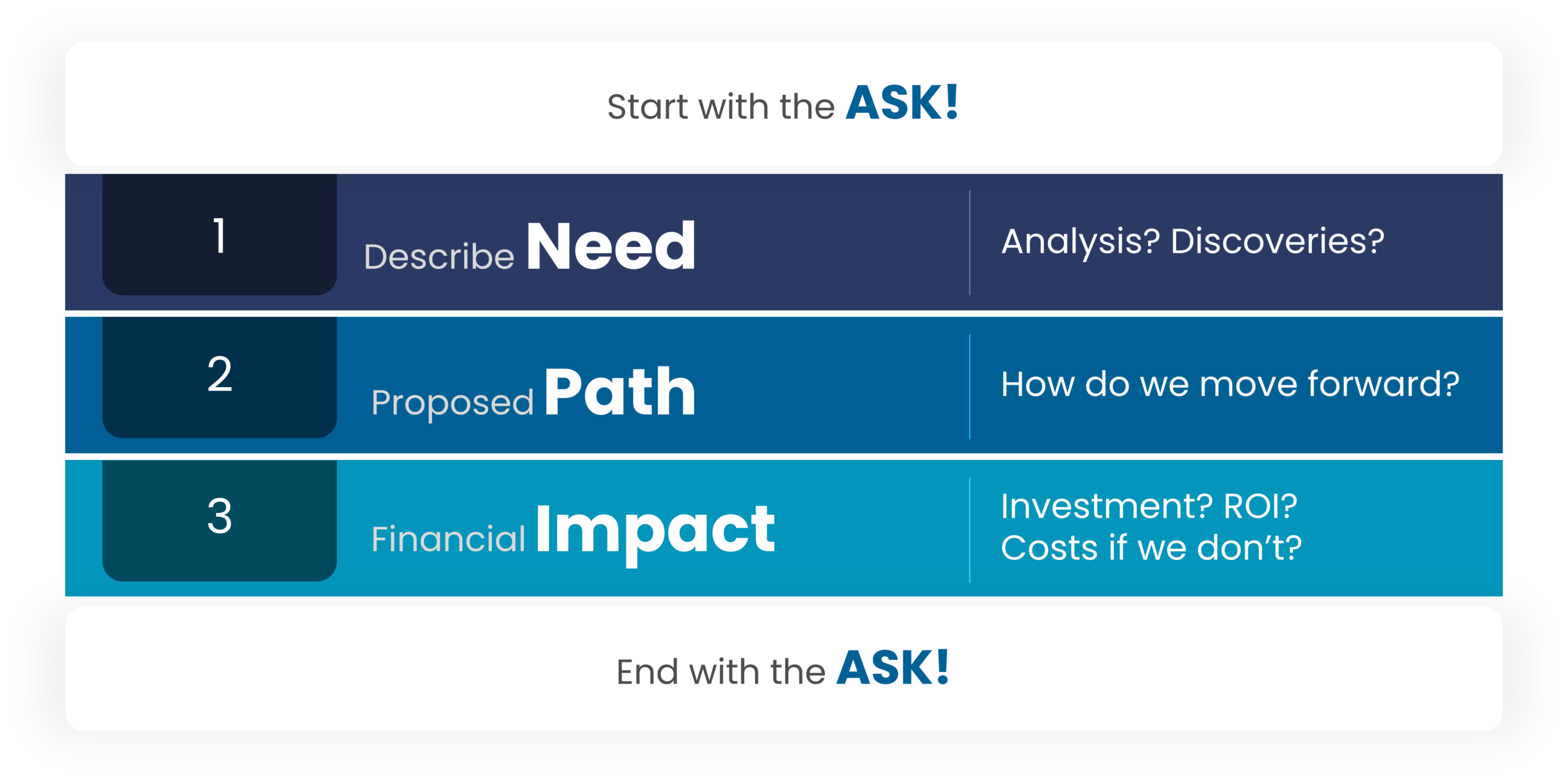 Start with the ASK!

1

Describe Need

Analysis? Discoveries?

2

Proposed Path

How do we move forward?

3

Financial Impact

Investment? ROI?
Costs if we don't?

End with the ASK!